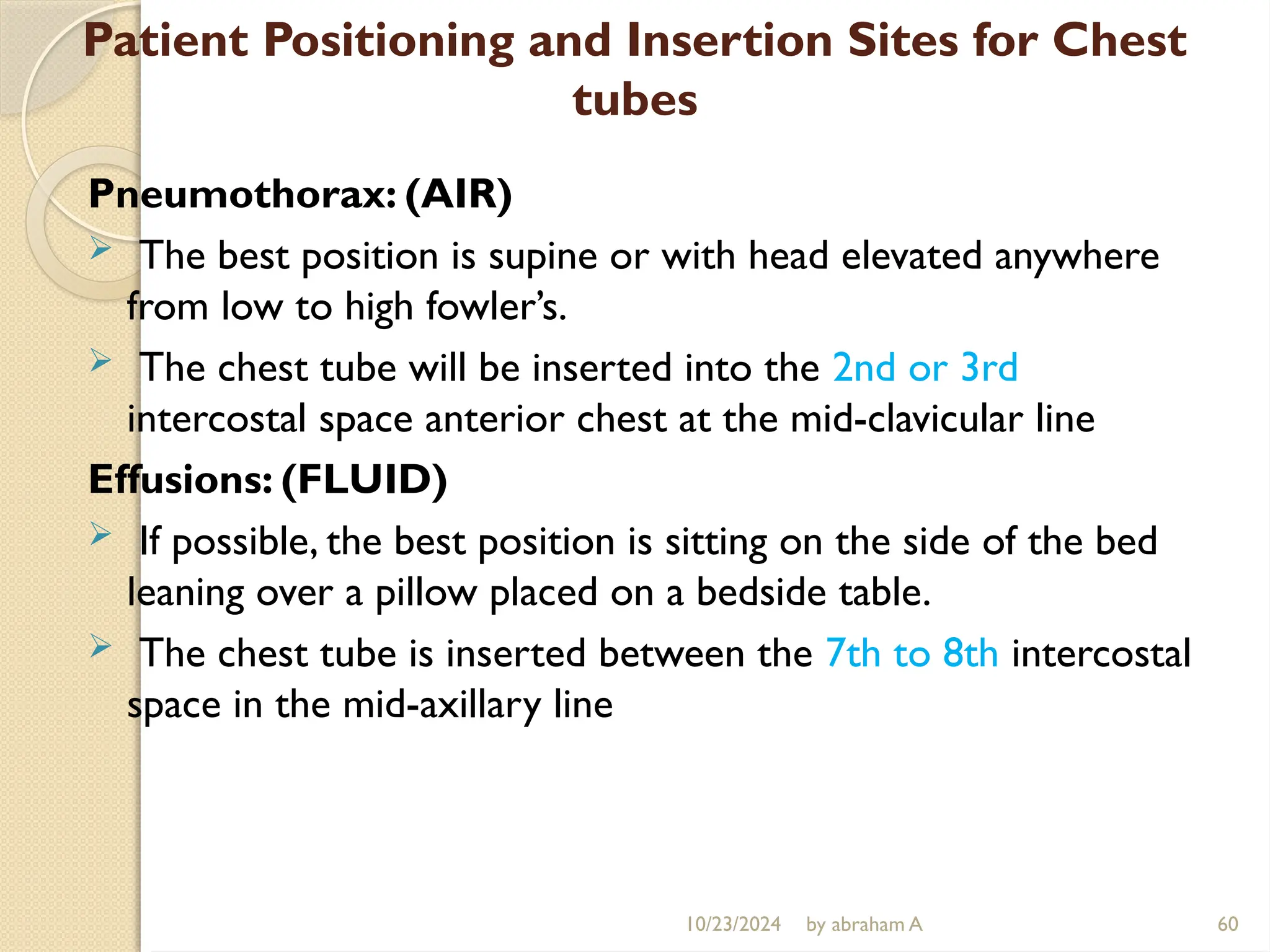 Patient Positioning and Insertion Sites for Chest tubes

Pneumothorax: (AIR)

➢ The best position is supine or with head elevated anywhere from low to high fowler's.

➢ The chest tube will be inserted into the 2nd or 3rd intercostal space anterior chest at the mid-clavicular line

Effusions: (FLUID)

➢ If possible, the best position is sitting on the side of the bed leaning over a pillow placed on a bedside table.

➢ The chest tube is inserted between the 7th to 8th intercostal space in the mid-axillary line

10/23/2024 by abraham A 60